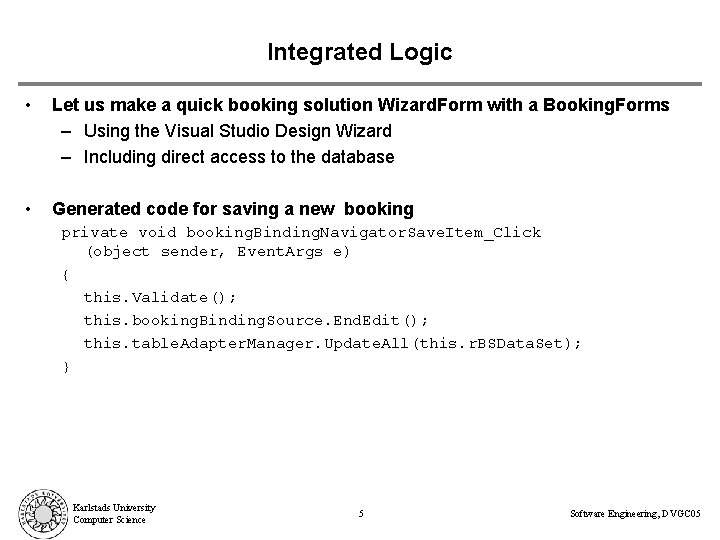 Integrated Logic

• Let us make a quick booking solution WizardForm with a BookingForms
– Using the Visual Studio Design Wizard
– Including direct access to the database

• Generated code for saving a new booking
private void bookingBindingNavigatorSaveItem_Click
(object sender, EventArgs e)
{
this.Validate();
this.bookingBindingSource.EndEdit();
this.tableAdapterManager.UpdateAll(this.rBSDataSet);
}

Karlstads University
Computer Science

5

Software Engineering, DVGC05